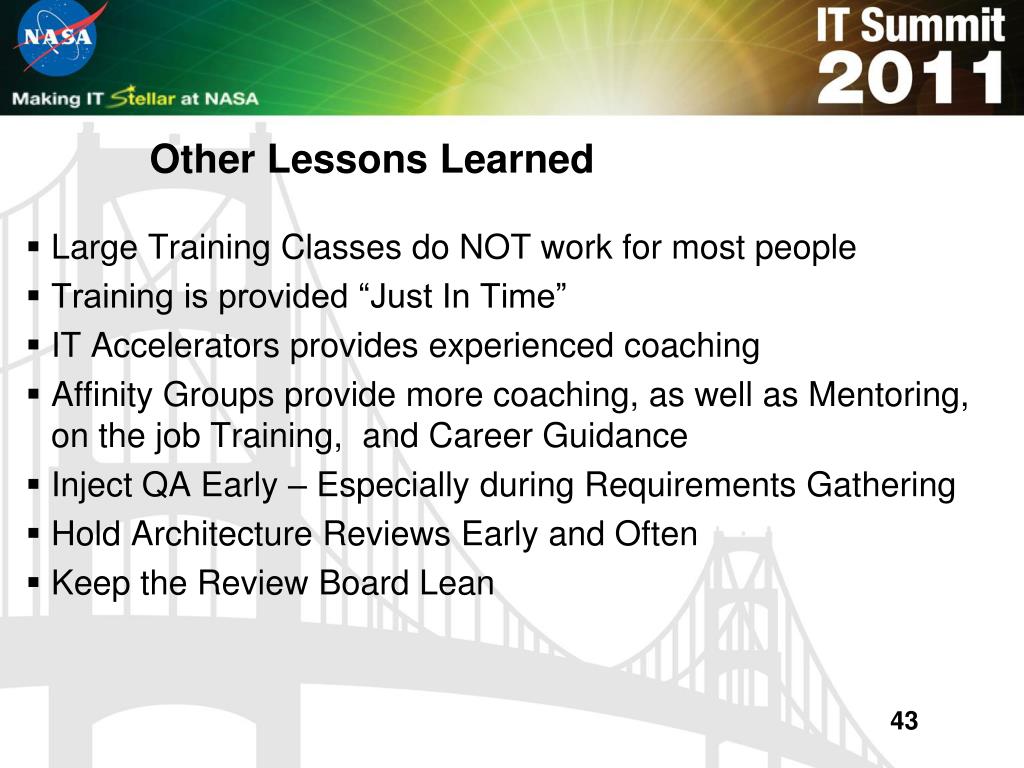 NASA

Making IT Stellar at NASA

IT Summit 2011

Other Lessons Learned

▪ Large Training Classes do NOT work for most people
▪ Training is provided “Just In Time”
▪ IT Accelerators provides experienced coaching
▪ Affinity Groups provide more coaching, as well as Mentoring, on the job Training, and Career Guidance
▪ Inject QA Early – Especially during Requirements Gathering
▪ Hold Architecture Reviews Early and Often
▪ Keep the Review Board Lean

43